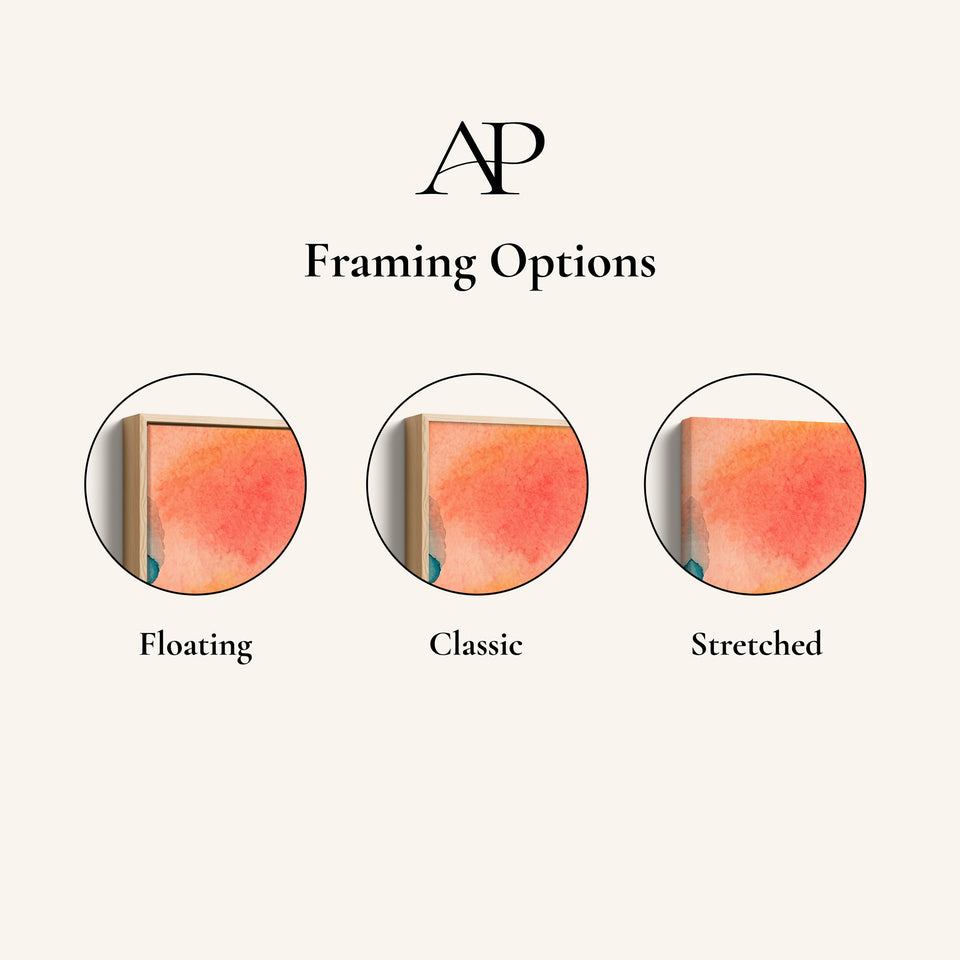 AP

Framing Options

Floating

Classic

Stretched